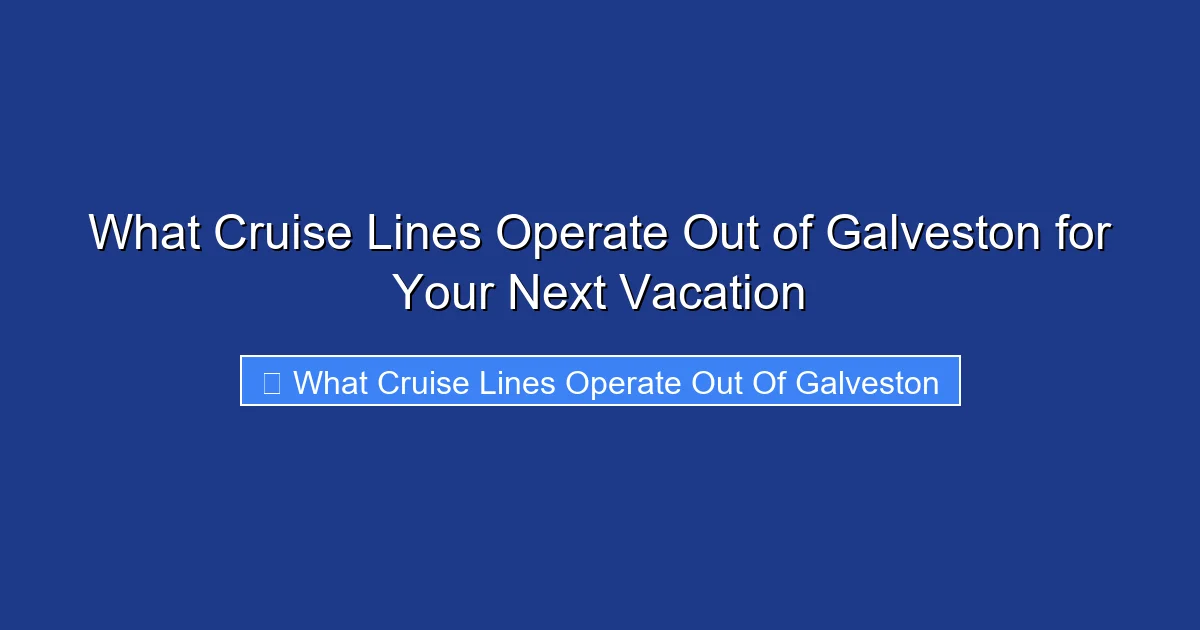 What Cruise Lines Operate Out of Galveston for Your Next Vacation

What Cruise Lines Operate Out Of Galveston